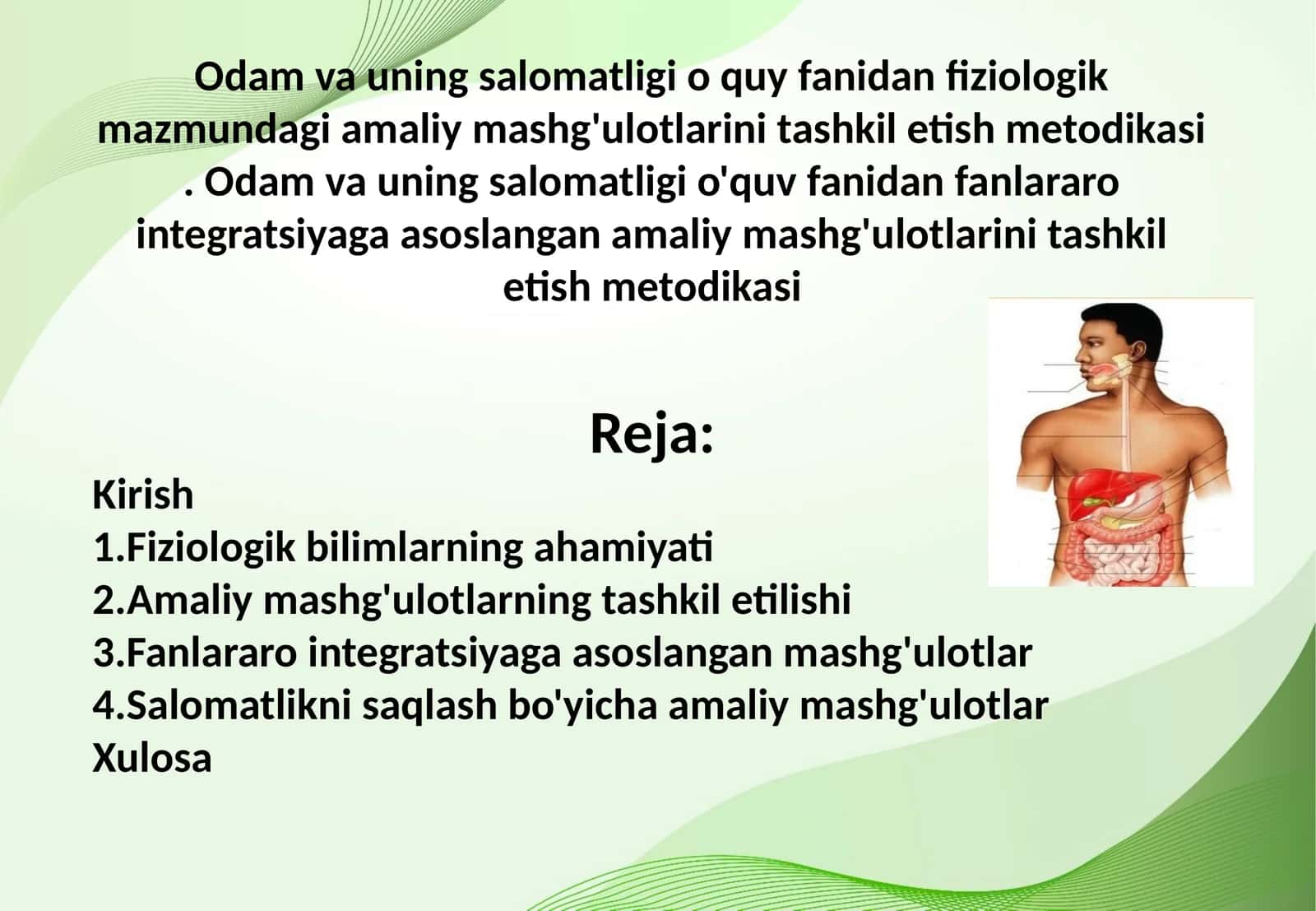 Odam va uning salomatligi o quy fanidan fiziologik mazmundagi amaliy mashg'ulotlarini tashkil etish metodikasi . Odam va uning salomatligi o'quv fanidan fanlararo integratsiyaga asoslangan amaliy mashg'ulotlarini tashkil etish metodikasi

Reja:

Kirish
1.Fiziologik bilimlarning ahamiyati
2.Amaliy mashg'ulotlarning tashkil etilishi
3.Fanlararo integratsiyaga asoslangan mashg'ulotlar
4.Salomatlikni saqlash bo'yicha amaliy mashg'ulotlar
Xulosa